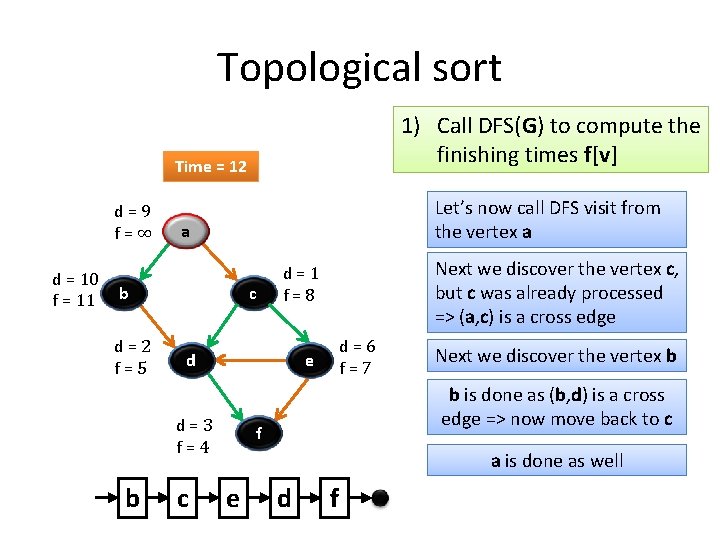 Topological sort

1) Call DFS(**G**) to compute the finishing times **f**[**v**]

Time = 12

d = 9
f = ∞

a

d = 10
f = 11

b

c

d = 1
f = 8

d = 2
f = 5

d

e

d = 6
f = 7

d = 3
f = 4

f

b c e d f

Let's now call DFS visit from the vertex **a**

Next we discover the vertex **c**, but **c** was already processed => (**a**,**c**) is a cross edge

Next we discover the vertex **b**

**b** is done as (**b**,**d**) is a cross edge => now move back to **c**

**a** is done as well